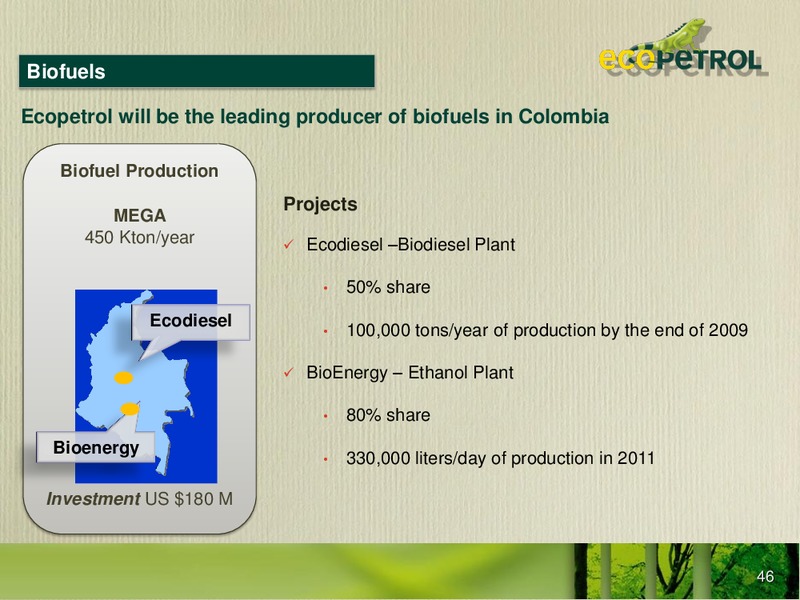 Biofuels

ecopetrol

Ecopetrol will be the leading producer of biofuels in Colombia

Biofuel Production

MEGA
450 Kton/year

Ecodiesel

Bioenergy

Investment US $180 M

Projects

✓ Ecodiesel –Biodiesel Plant

• 50% share

• 100,000 tons/year of production by the end of 2009

✓ BioEnergy – Ethanol Plant

• 80% share

• 330,000 liters/day of production in 2011

46